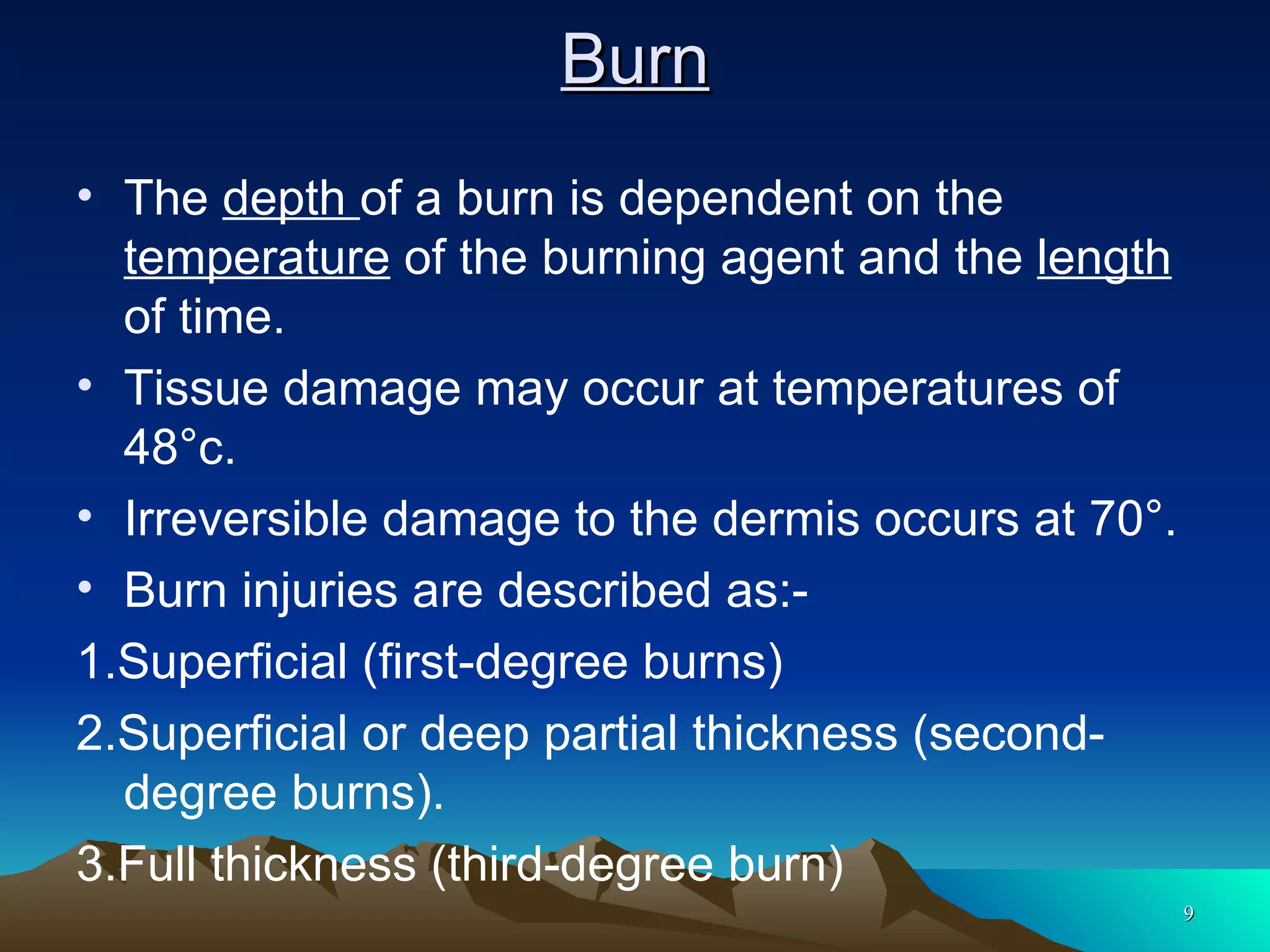 Burn

• The depth of a burn is dependent on the temperature of the burning agent and the length of time.
• Tissue damage may occur at temperatures of 48°c.
• Irreversible damage to the dermis occurs at 70°.
• Burn injuries are described as:-
1.Superficial (first-degree burns)
2.Superficial or deep partial thickness (second-degree burns).
3.Full thickness (third-degree burn)

9